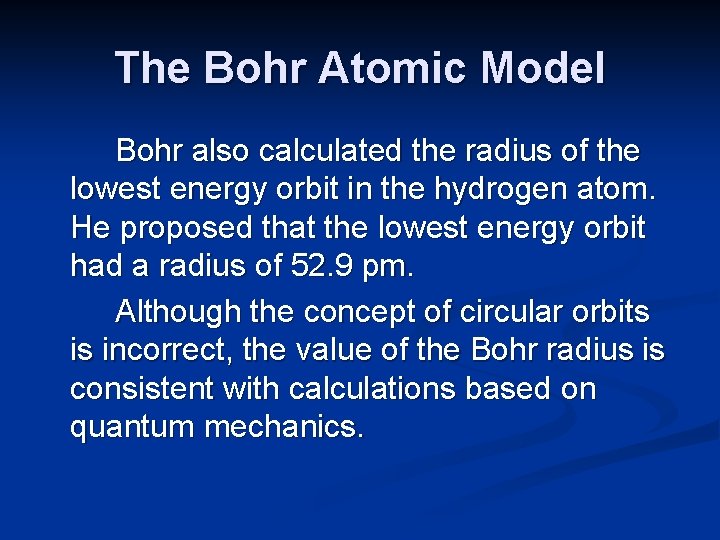 The Bohr Atomic Model

Bohr also calculated the radius of the lowest energy orbit in the hydrogen atom. He proposed that the lowest energy orbit had a radius of 52.9 pm.

Although the concept of circular orbits is incorrect, the value of the Bohr radius is consistent with calculations based on quantum mechanics.